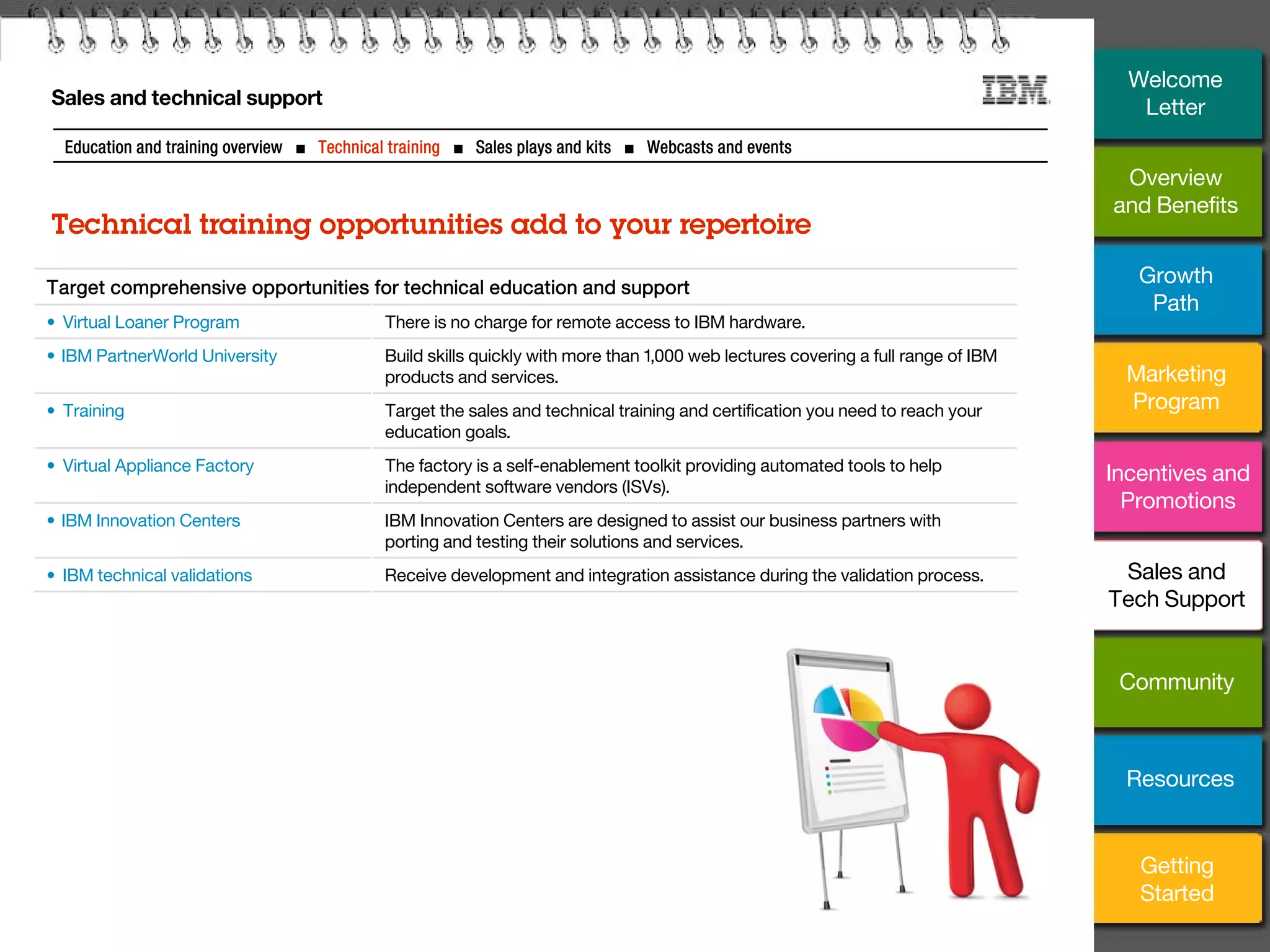 Sales and technical support

IBM

Education and training overview ■ Technical training ■ Sales plays and kits ■ Webcasts and events

Technical training opportunities add to your repertoire

| Target comprehensive opportunities for technical education and support | |
|---|---|
| • Virtual Loaner Program | There is no charge for remote access to IBM hardware. |
| • IBM PartnerWorld University | Build skills quickly with more than 1,000 web lectures covering a full range of IBM products and services. |
| • Training | Target the sales and technical training and certification you need to reach your education goals. |
| • Virtual Appliance Factory | The factory is a self-enablement toolkit providing automated tools to help independent software vendors (ISVs). |
| • IBM Innovation Centers | IBM Innovation Centers are designed to assist our business partners with porting and testing their solutions and services. |
| • IBM technical validations | Receive development and integration assistance during the validation process. |

Welcome Letter

Overview and Benefits

Growth Path

Marketing Program

Incentives and Promotions

Sales and Tech Support

Community

Resources

Getting Started